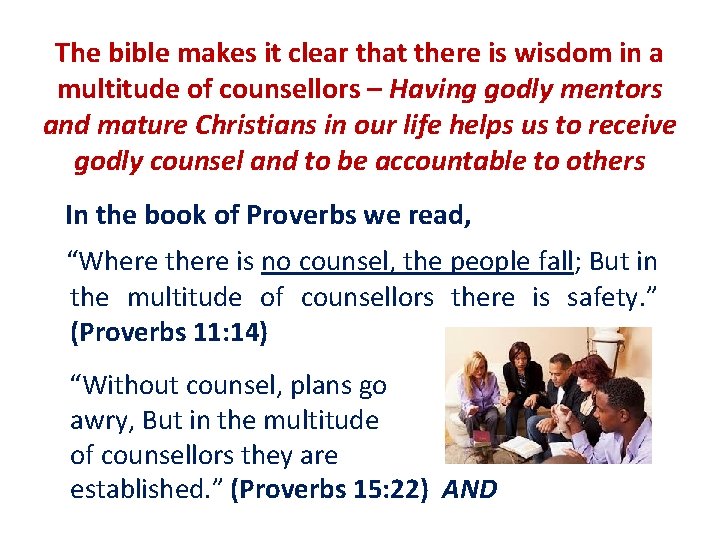 The bible makes it clear that there is wisdom in a multitude of counsellors – Having godly mentors and mature Christians in our life helps us to receive godly counsel and to be accountable to others

In the book of Proverbs we read,

“Where there is no counsel, the people fall; But in the multitude of counsellors there is safety.” (Proverbs 11:14)

“Without counsel, plans go awry, But in the multitude of counsellors they are established.” (Proverbs 15:22) AND